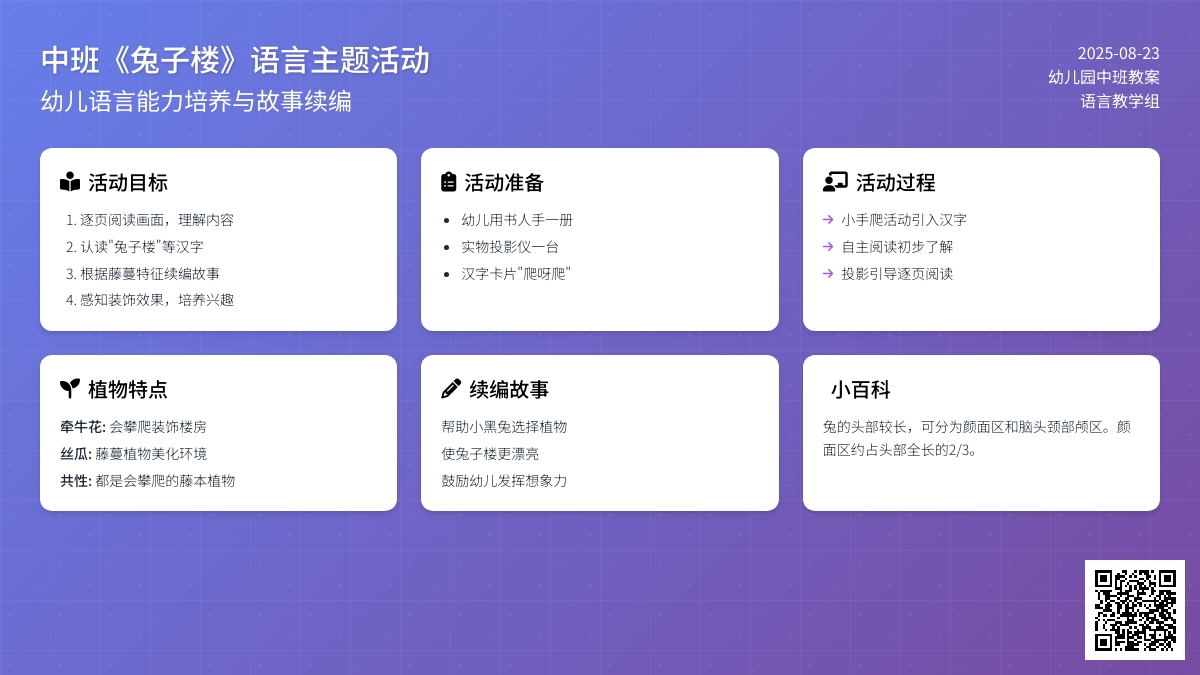 中班《兔子楼》语言主题活动
幼儿语言能力培养与故事续编

2025-08-23
幼儿园中班教案
语言教学组

活动目标
1. 逐页阅读画面，理解内容
2. 认读"兔子楼"等汉字
3. 根据藤蔓特征续编故事
4. 感知装饰效果，培养兴趣

活动准备
• 幼儿用书人手一册
• 实物投影仪一台
• 汉字卡片"爬呀爬"

活动过程
→ 小手爬活动引入汉字
→ 自主阅读初步了解
→ 投影引导逐页阅读

植物特点
牵牛花: 会攀爬装饰楼房
丝瓜: 藤蔓植物美化环境
共性: 都是会攀爬的藤本植物

续编故事
帮助小黑兔选择植物
使兔子楼更漂亮
鼓励幼儿发挥想象力

小百科
兔的头部较长，可分为颜面区和脑头颈部颅区。颜面区约占头部全长的2/3。